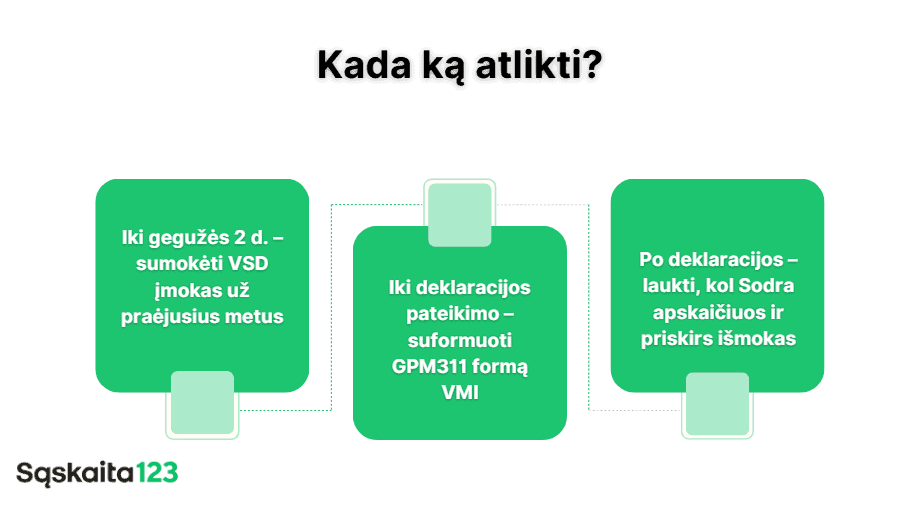 Kada ką atlikti?

Iki gegužės 2 d. – sumokėti VSD įmokas už praėjusius metus

Iki deklaracijos pateikimo – suformuoti GPM311 formą VMI

Po deklaracijos – laukti, kol Sodra apskaičiuos ir priskirs išmokas

Sąskaita123